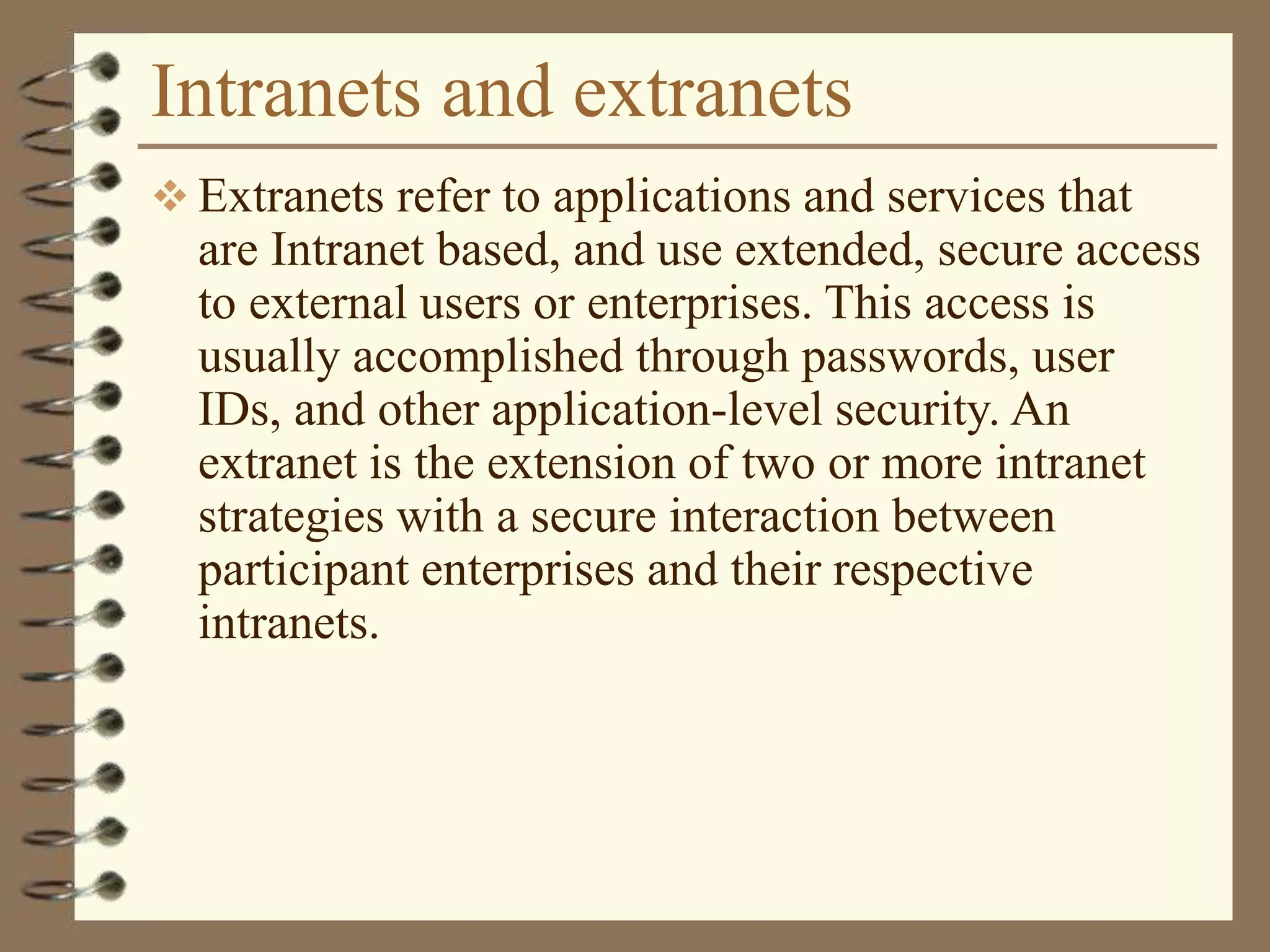 Intranets and extranets

❖ Extranets refer to applications and services that are Intranet based, and use extended, secure access to external users or enterprises. This access is usually accomplished through passwords, user IDs, and other application-level security. An extranet is the extension of two or more intranet strategies with a secure interaction between participant enterprises and their respective intranets.